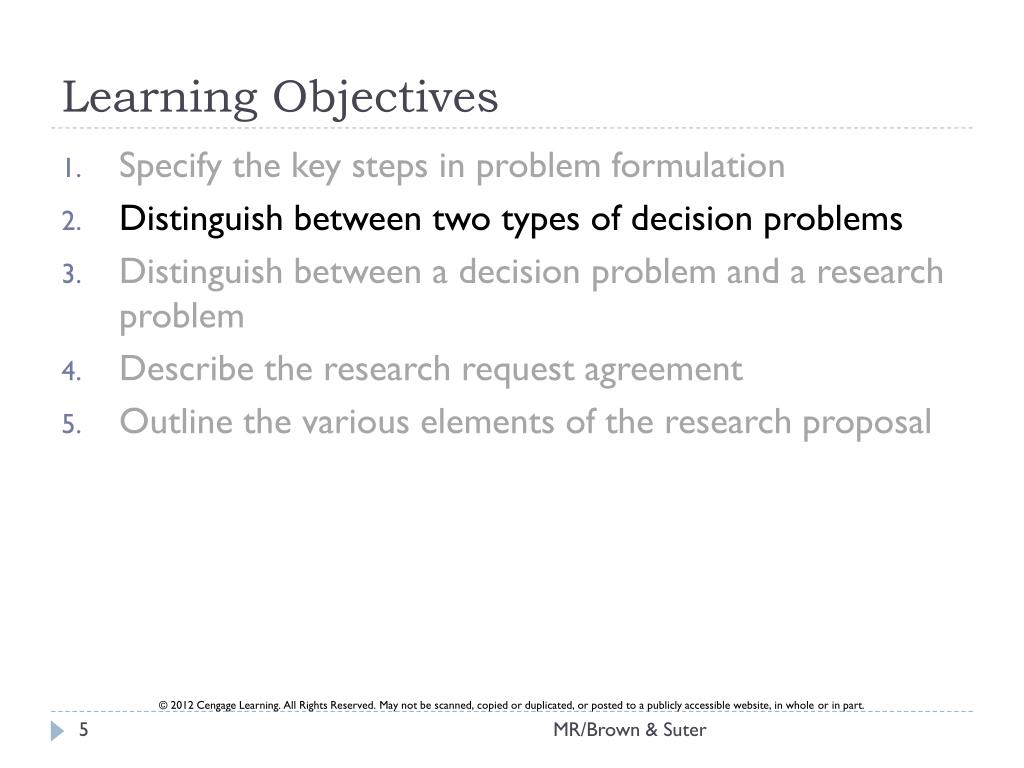 Learning Objectives

1. Specify the key steps in problem formulation
2. Distinguish between two types of decision problems
3. Distinguish between a decision problem and a research problem
4. Describe the research request agreement
5. Outline the various elements of the research proposal

© 2012 Cengage Learning. All Rights Reserved. May not be scanned, copied or duplicated, or posted to a publicly accessible website, in whole or in part.

5

MR/Brown & Suter